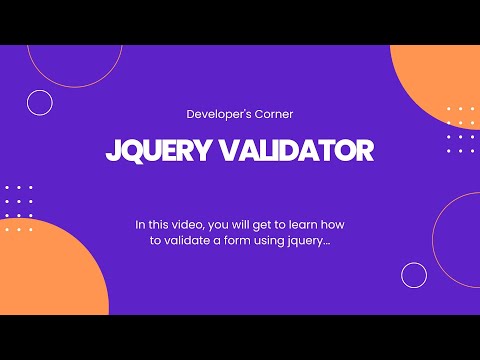 Developer's Corner

JQUERY VALIDATOR

In this video, you will get to learn how to validate a form using jquery...